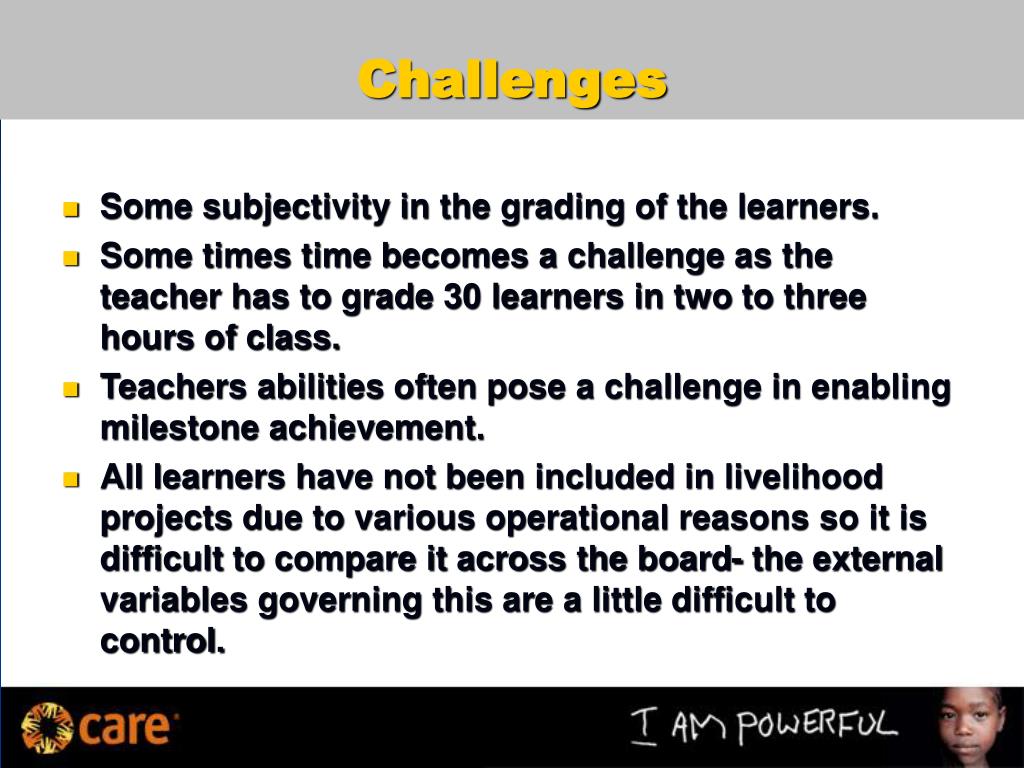 Challenges

- Some subjectivity in the grading of the learners.
- Some times time becomes a challenge as the teacher has to grade 30 learners in two to three hours of class.
- Teachers abilities often pose a challenge in enabling milestone achievement.
- All learners have not been included in livelihood projects due to various operational reasons so it is difficult to compare it across the board- the external variables governing this are a little difficult to control.

care

I AM POWERFUL